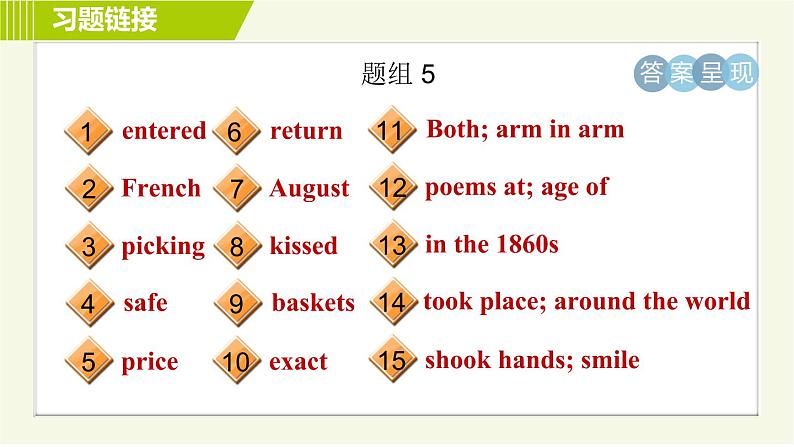 习题链接

题组 5

答案呈现

1 entered
2 French
3 picking
4 safe
5 price

6 return
7 August
8 kissed
9 baskets
10 exact

11 Both; arm in arm
12 poems at; age of
13 in the 1860s
14 took place; around the world
15 shook hands; smile